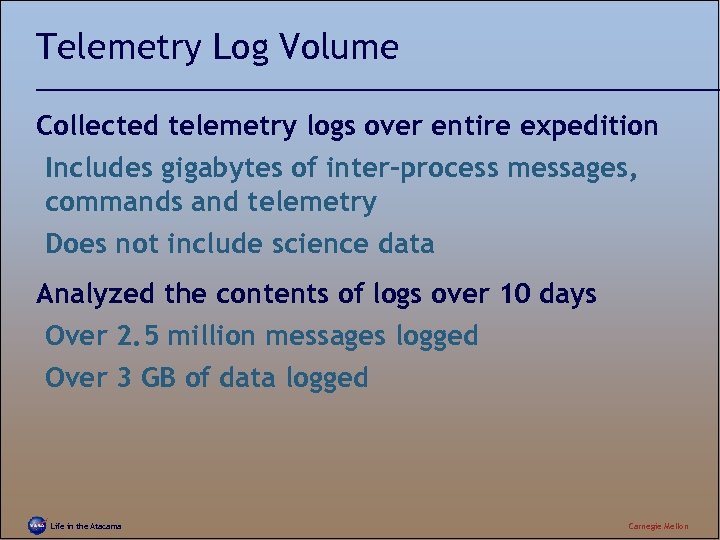 Telemetry Log Volume

Collected telemetry logs over entire expedition

Includes gigabytes of inter-process messages, commands and telemetry

Does not include science data

Analyzed the contents of logs over 10 days

Over 2.5 million messages logged

Over 3 GB of data logged

NASA Life in the Atacama

Carnegie Mellon